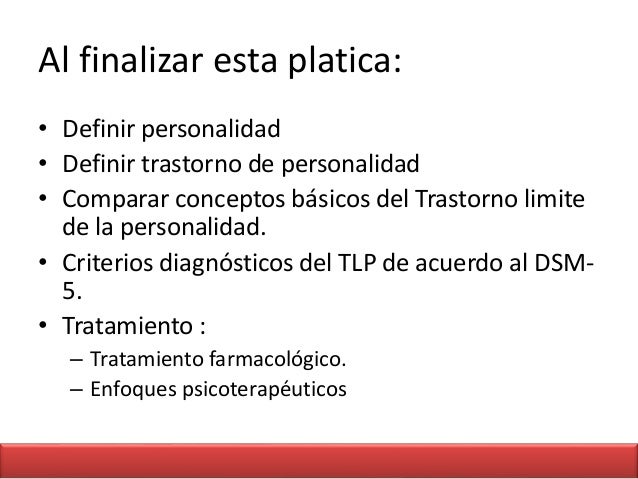 Al finalizar esta platica:

• Definir personalidad
• Definir trastorno de personalidad
• Comparar conceptos básicos del Trastorno limite de la personalidad.
• Criterios diagnósticos del TLP de acuerdo al DSM-5.
• Tratamiento :
– Tratamiento farmacológico.
– Enfoques psicoterapéuticos